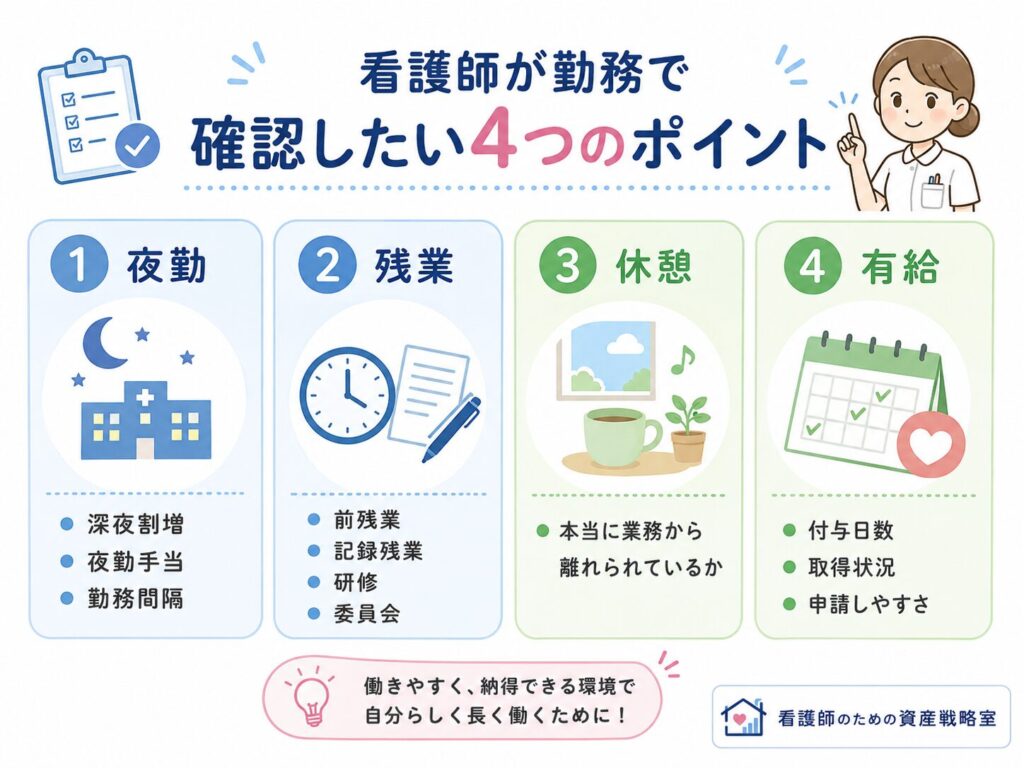 看護師が勤務で
確認したい4つのポイント

1 夜勤
- 深夜割増
- 夜勤手当
- 勤務間隔

2 残業
- 前残業
- 記録残業
- 研修
- 委員会

3 休憩
- 本当に業務から離れられているか

4 有給
- 付与日数
- 取得状況
- 申請しやすさ

働きやすく、納得できる環境で
自分らしく長く働くために！

看護師のための資産戦略室